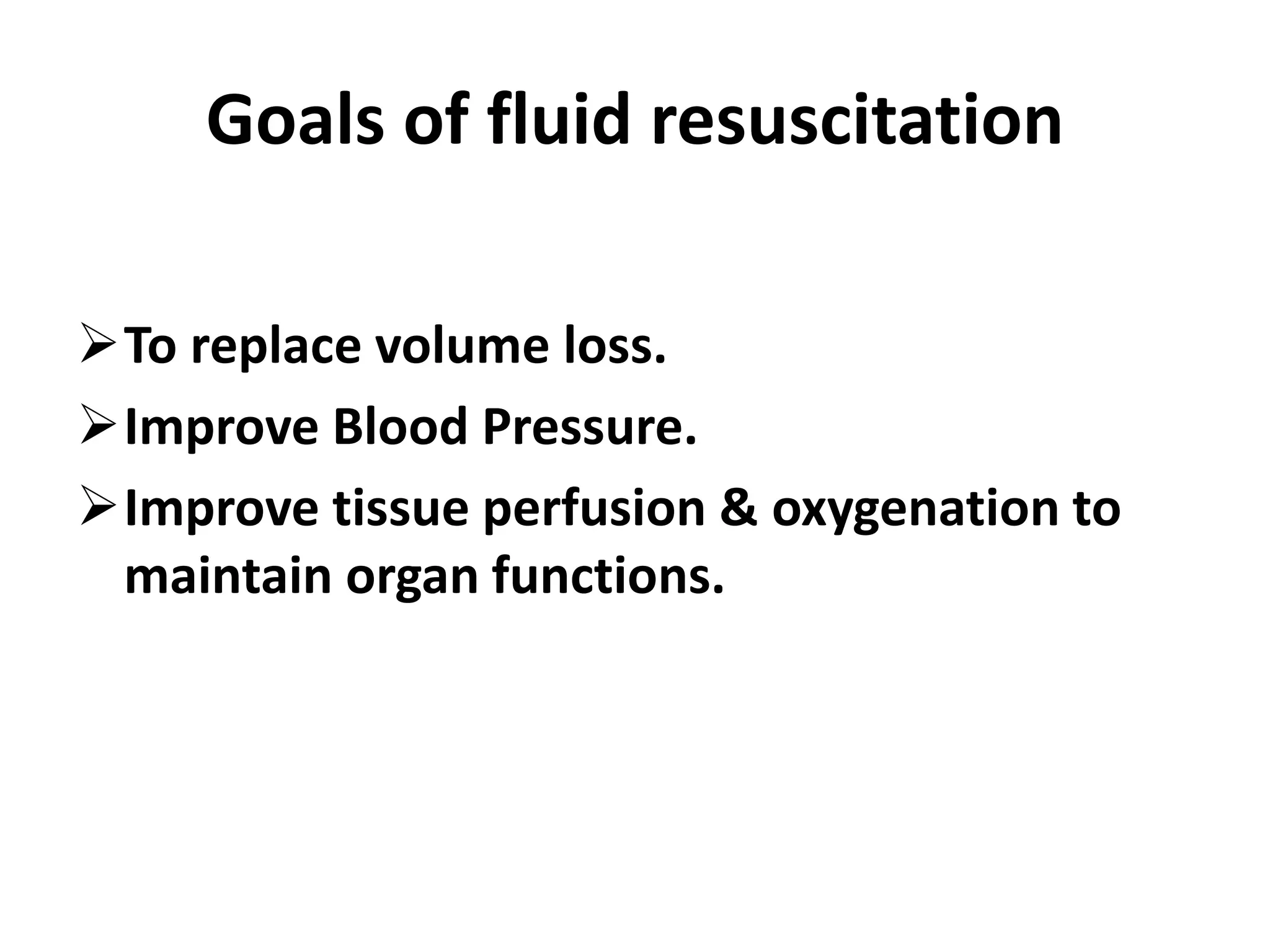 Goals of fluid resuscitation

➢ To replace volume loss.

➢ Improve Blood Pressure.

➢ Improve tissue perfusion & oxygenation to maintain organ functions.